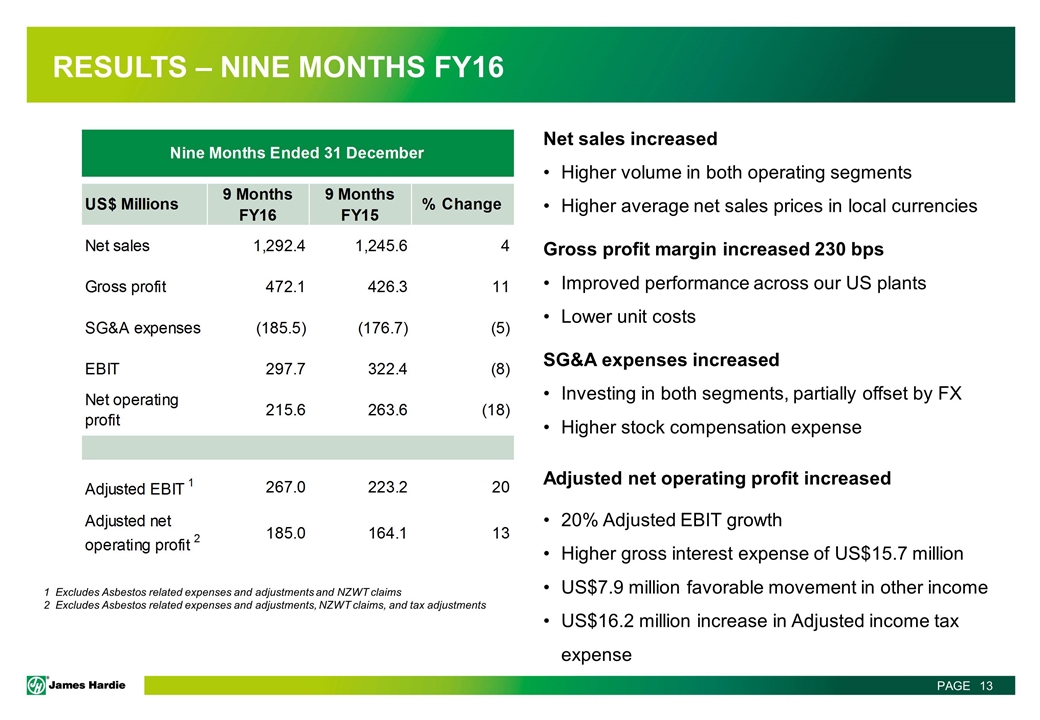 RESULTS – NINE MONTHS FY16

Nine Months Ended 31 December

| US$ Millions | 9 Months FY16 | 9 Months FY15 | % Change |
|---|---|---|---|
| Net sales | 1,292.4 | 1,245.6 | 4 |
| Gross profit | 472.1 | 426.3 | 11 |
| SG&A expenses | (185.5) | (176.7) | (5) |
| EBIT | 297.7 | 322.4 | (8) |
| Net operating profit | 215.6 | 263.6 | (18) |
| | | | |
| Adjusted EBIT $^1$ | 267.0 | 223.2 | 20 |
| Adjusted net operating profit $^2$ | 185.0 | 164.1 | 13 |

1 Excludes Asbestos related expenses and adjustments and NZWT claims
2 Excludes Asbestos related expenses and adjustments, NZWT claims, and tax adjustments

Net sales increased
• Higher volume in both operating segments
• Higher average net sales prices in local currencies

Gross profit margin increased 230 bps
• Improved performance across our US plants
• Lower unit costs

SG&A expenses increased
• Investing in both segments, partially offset by FX
• Higher stock compensation expense

Adjusted net operating profit increased
• 20% Adjusted EBIT growth
• Higher gross interest expense of US$15.7 million
• US$7.9 million favorable movement in other income
• US$16.2 million increase in Adjusted income tax expense

James Hardie

PAGE 13